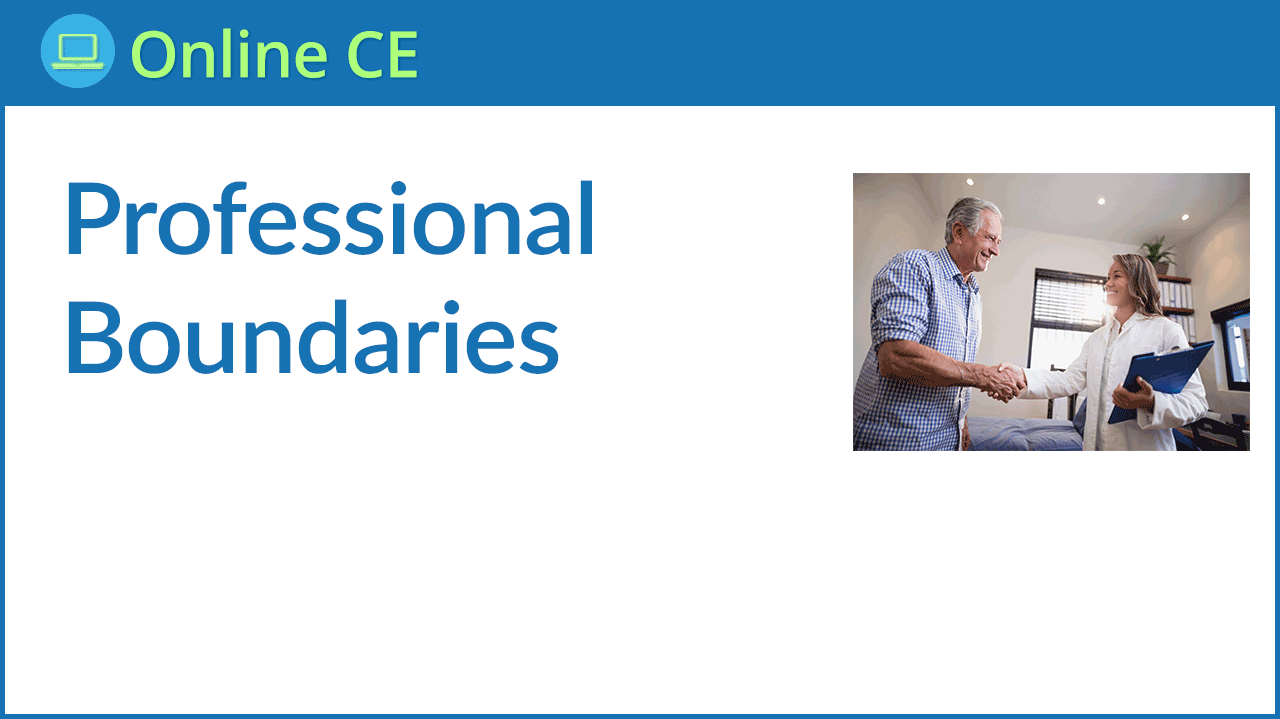 Online CE

Professional Boundaries